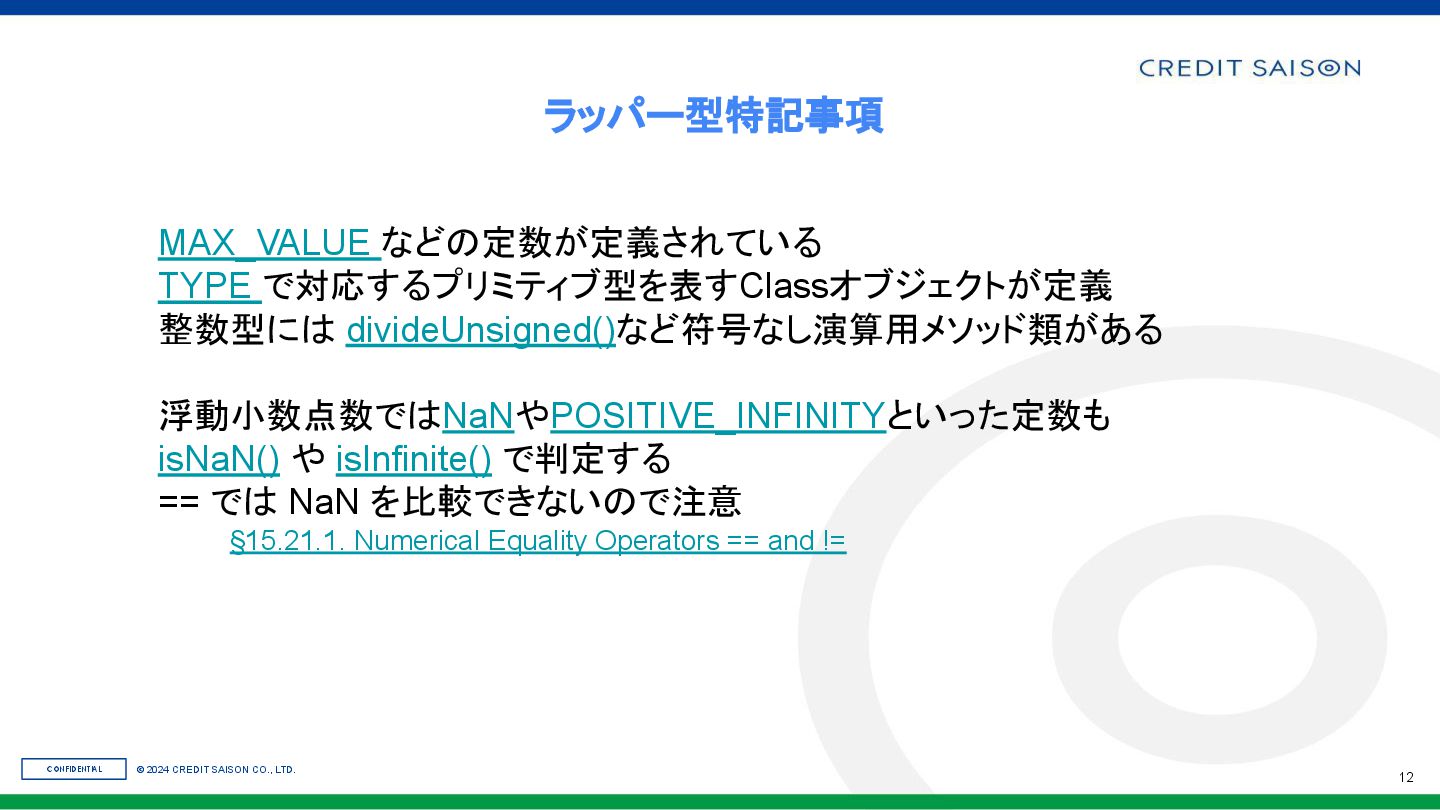 CREDIT SAISON

ラッパー型特記事項

MAX_VALUE などの定数が定義されている
TYPE で対応するプリミティブ型を表すClassオブジェクトが定義
整数型には divideUnsigned()など符号なし演算用メソッド類がある

浮動小数点数ではNaNやPOSITIVE_INFINITYといった定数も
isNaN() や isInfinite() で判定する
== では NaN を比較できないので注意
§15.21.1. Numerical Equality Operators == and !=

CONFIDENTIAL
© 2024 CREDIT SAISON CO., LTD.

12